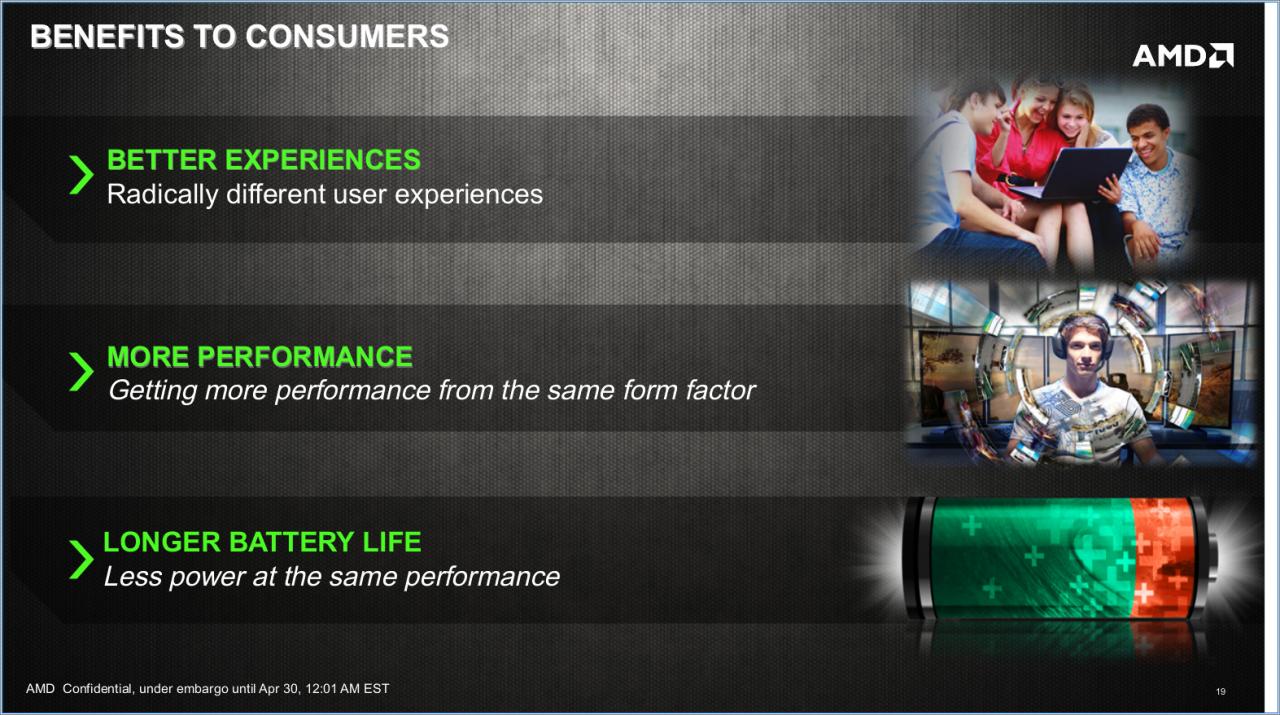 BENEFITS TO CONSUMERS

AMD

BETTER EXPERIENCES
Radically different user experiences

MORE PERFORMANCE
Getting more performance from the same form factor

LONGER BATTERY LIFE
Less power at the same performance

AMD Confidential, under embargo until Apr 30, 12:01 AM EST

19